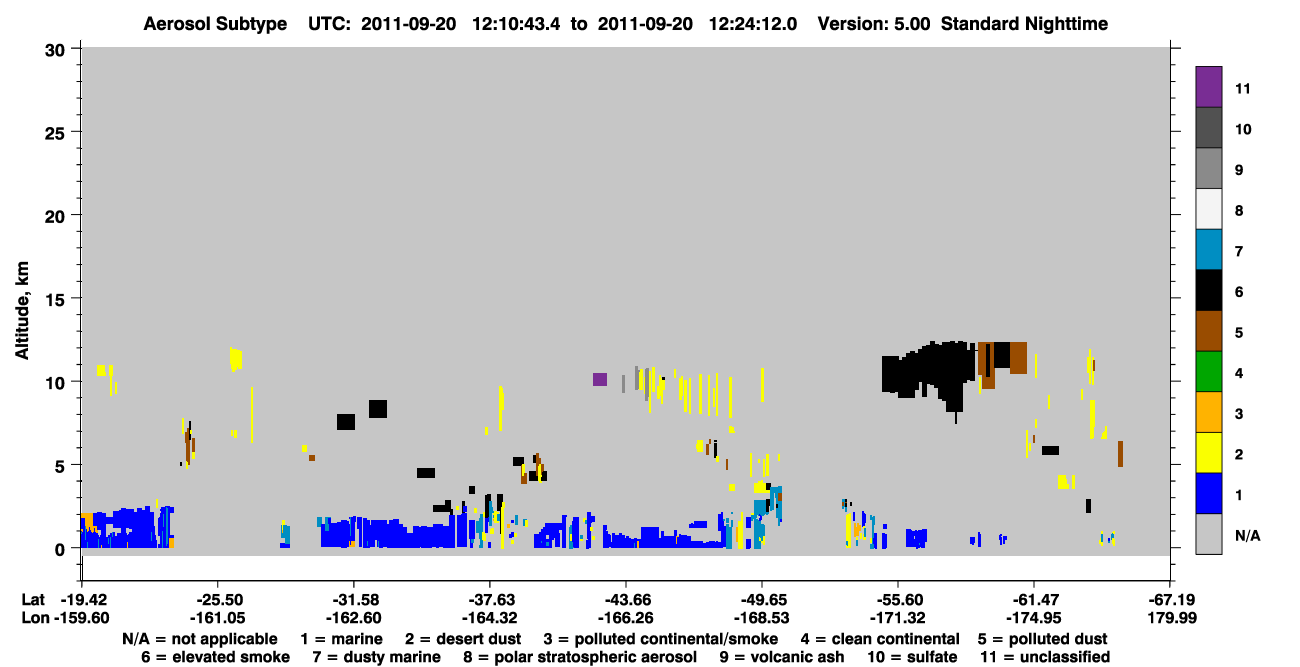 Aerosol Subtype UTC: 2011-09-20 12:10:43.4 to 2011-09-20 12:24:12.0 Version: 5.00 Standard Nighttime

Altitude, km

30
25
20
15
10
5
0

11
10
9
8
7
6
5
4
3
2
1
N/A

Lat -19.42 -25.50 -31.58 -37.63 -43.66 -49.65 -55.60 -61.47 -67.19
Lon -159.60 -161.05 -162.60 -164.32 -166.26 -168.53 -171.32 -174.95 179.99

N/A = not applicable 1 = marine 2 = desert dust 3 = polluted continental/smoke 4 = clean continental 5 = polluted dust
6 = elevated smoke 7 = dusty marine 8 = polar stratospheric aerosol 9 = volcanic ash 10 = sulfate 11 = unclassified